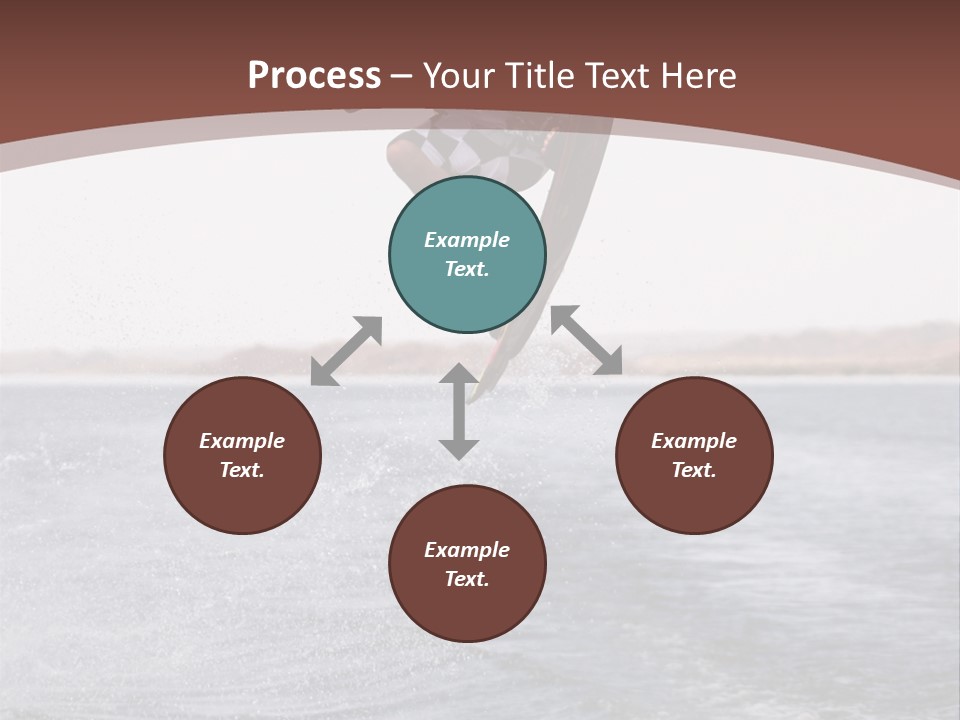 Process – Your Title Text Here

Example Text.

Example Text.

Example Text.

Example Text.